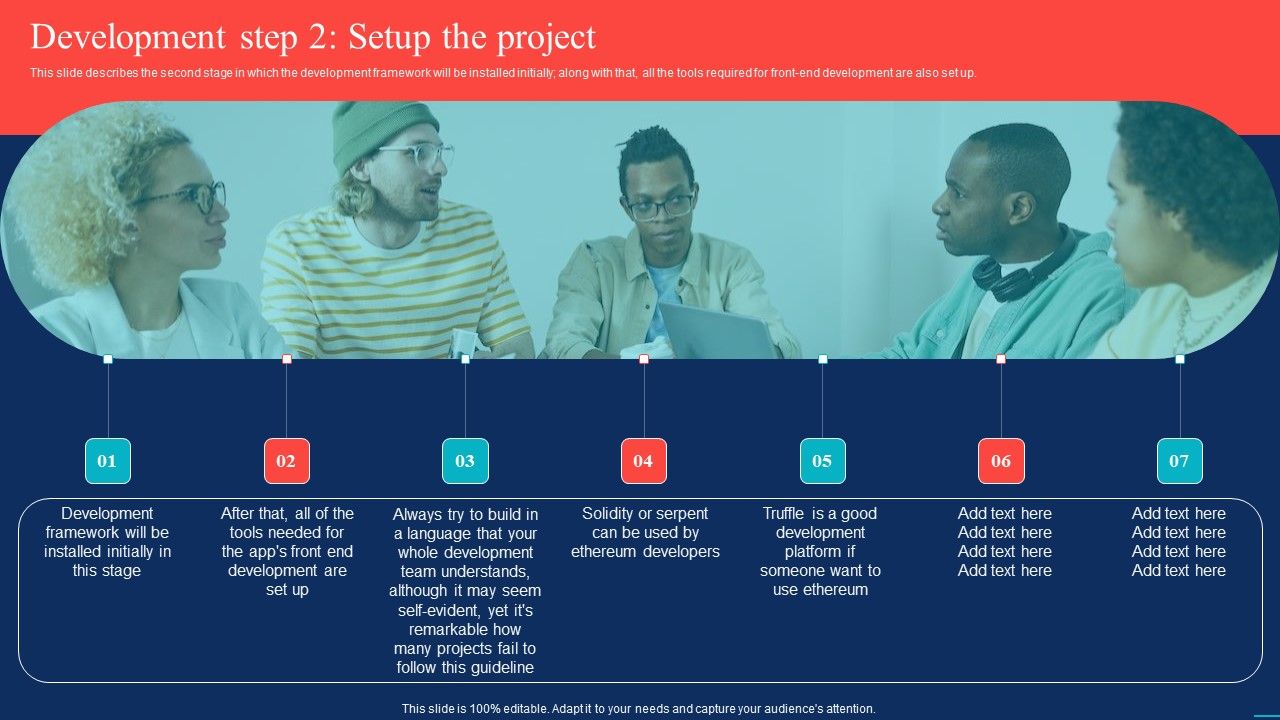 Development step 2: Setup the project

This slide describes the second stage in which the development framework will be installed initially; along with that, all the tools required for front-end development are also set up.

01

Development framework will be installed initially in this stage

02

After that, all of the tools needed for the app's front end development are set up

03

Always try to build in a language that your whole development team understands, although it may seem self-evident, yet it's remarkable how many projects fail to follow this guideline

04

Solidity or serpent can be used by ethereum developers

05

Truffle is a good development platform if someone want to use ethereum

06

Add text here
Add text here
Add text here
Add text here

07

Add text here
Add text here
Add text here
Add text here

This slide is 100% editable. Adapt it to your needs and capture your audience's attention.